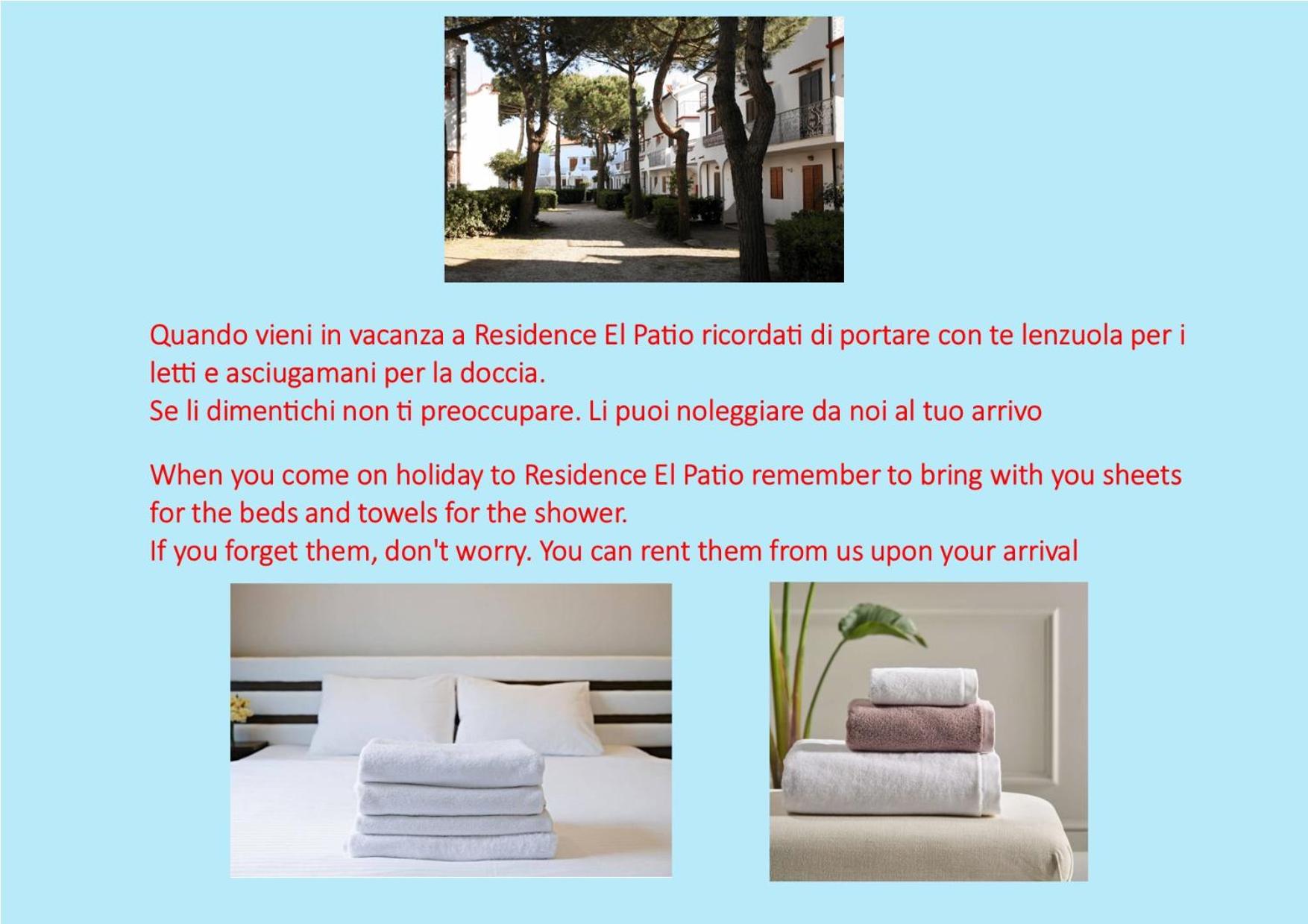 Quando vieni in vacanza a Residence El Patio ricordati di portare con te lenzuola per i letti e asciugamani per la doccia.
Se li dimentichi non ti preoccupare. Li puoi noleggiare da noi al tuo arrivo

When you come on holiday to Residence El Patio remember to bring with you sheets for the beds and towels for the shower.
If you forget them, don't worry. You can rent them from us upon your arrival